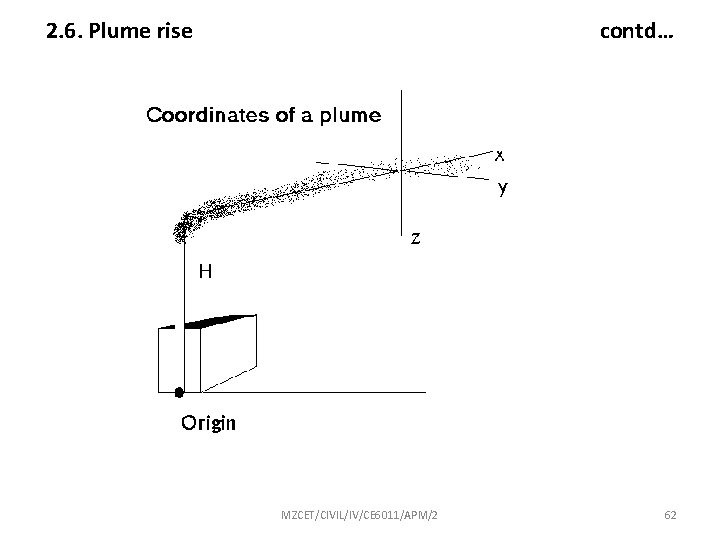 2.6. Plume rise contd…

Coordinates of a plume

x

y

z

H

Origin

MZCET/CIVIL/IV/CE6011/APM/2

62